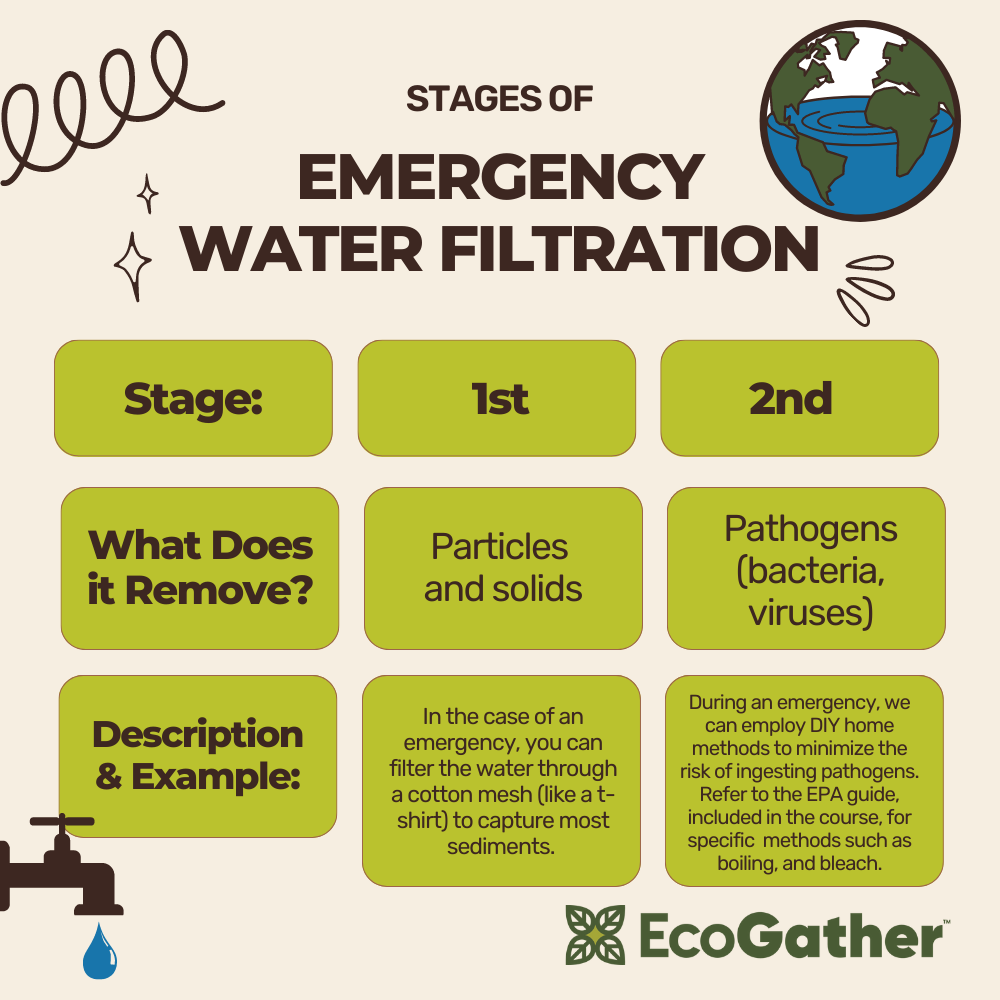 STAGES OF

EMERGENCY WATER FILTRATION

| Stage: | 1st | 2nd |
|---|---|---|
| What Does it Remove? | Particles and solids | Pathogens (bacteria, viruses) |
| Description & Example: | In the case of an emergency, you can filter the water through a cotton mesh (like a t-shirt) to capture most sediments. | During an emergency, we can employ DIY home methods to minimize the risk of ingesting pathogens. Refer to the EPA guide, included in the course, for specific methods such as boiling, and bleach. |

EcoGather™